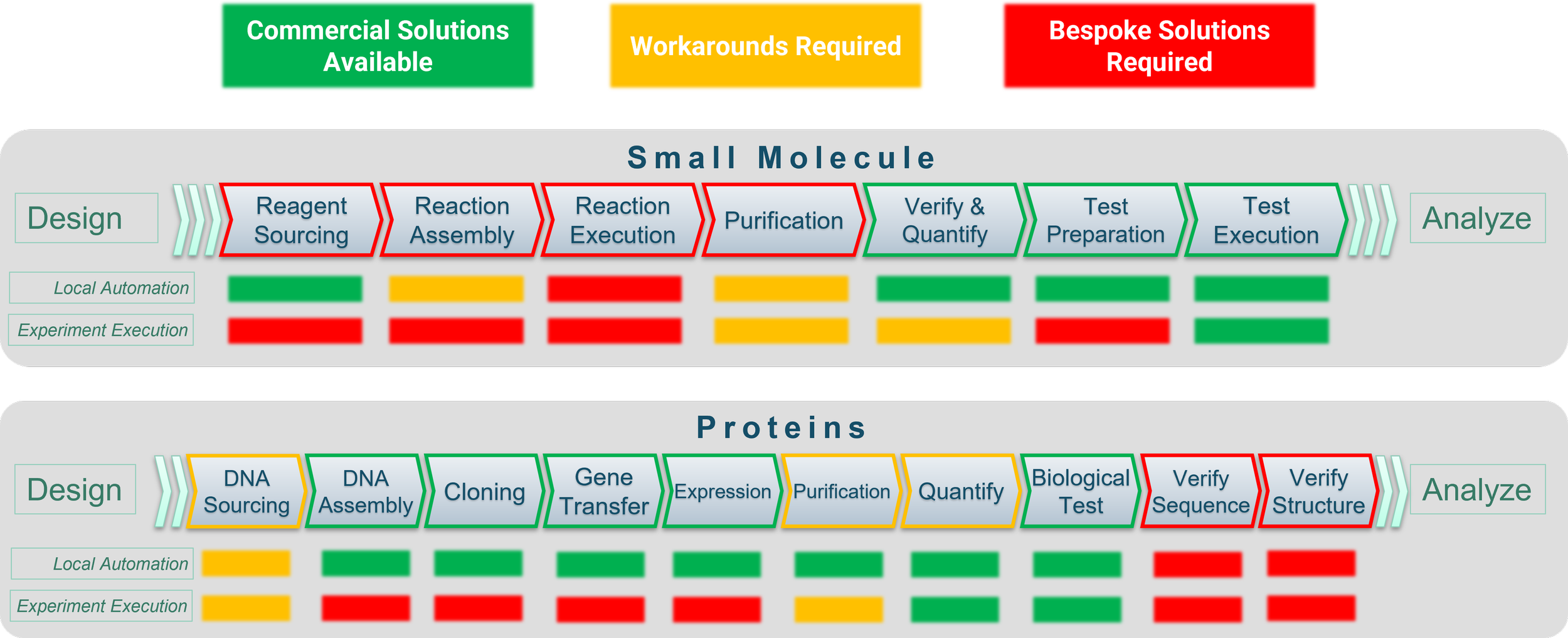 Commercial Solutions Available

Workarounds Required

Bespoke Solutions Required

Small Molecule

Design

Reagent Sourcing

Reaction Assembly

Reaction Execution

Purification

Verify & Quantify

Test Preparation

Test Execution

Analyze

Local Automation

Experiment Execution

Proteins

Design

DNA Sourcing

DNA Assembly

Cloning

Gene Transfer

Expression

Purification

Quantify

Biological Test

Verify Sequence

Verify Structure

Analyze

Local Automation

Experiment Execution